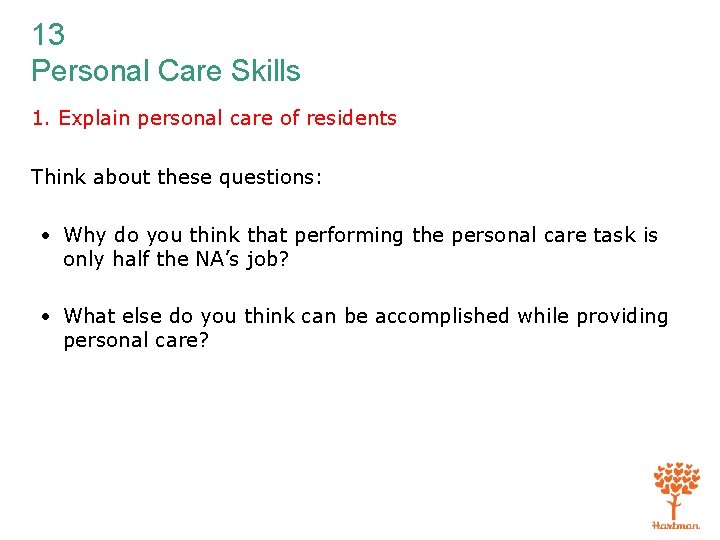 13
Personal Care Skills

1. Explain personal care of residents

Think about these questions:

• Why do you think that performing the personal care task is only half the NA's job?

• What else do you think can be accomplished while providing personal care?

Hartman